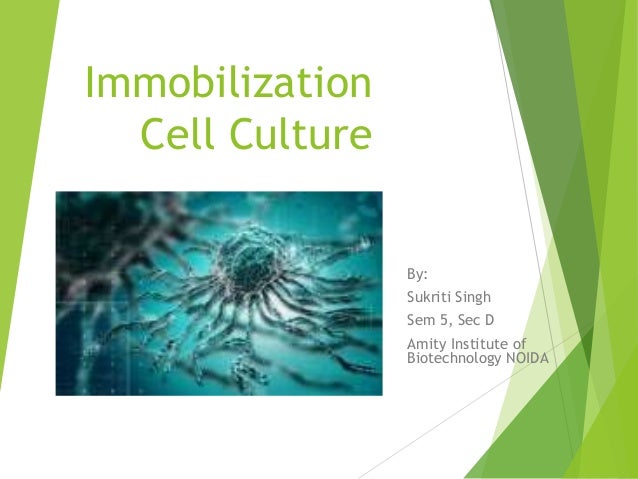 Immobilization Cell Culture

By:

Sukriti Singh

Sem 5, Sec D

Amity Institute of Biotechnology NOIDA